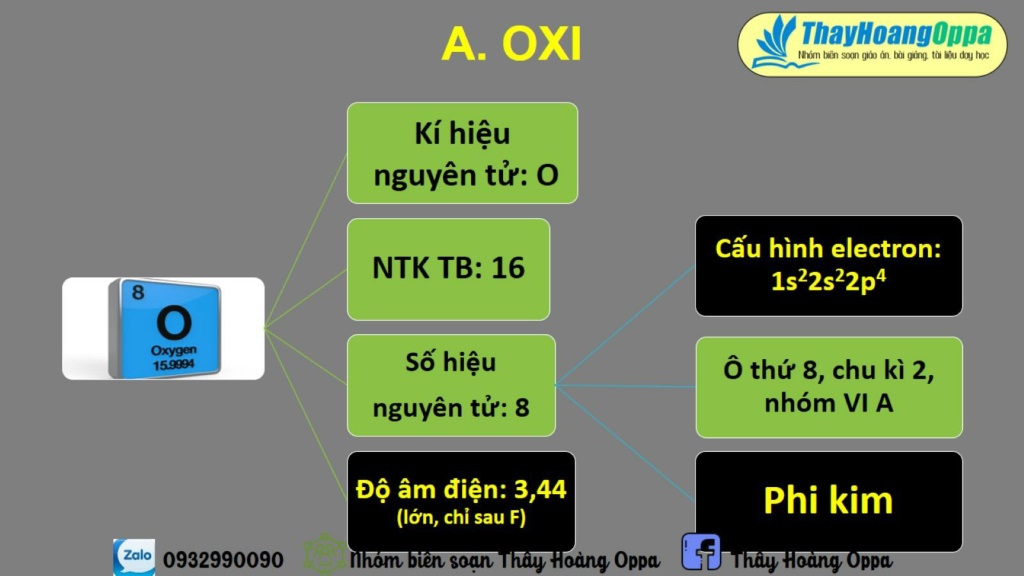 A. OXI

ThayHoangOppa
Nhóm biên soạn giáo án, bài giảng, tài liệu dạy học

8
O
Oxygen
15.9994

Kí hiệu nguyên tử: O

NTK TB: 16

Số hiệu nguyên tử: 8

Độ âm điện: 3,44
(lớn, chỉ sau F)

Cấu hình electron: $1s^22s^22p^4$

Ô thứ 8, chu kì 2, nhóm VI A

Phi kim

Zalo 0932990090 Nhóm biên soạn Thầy Hoàng Oppa Thầy Hoàng Oppa